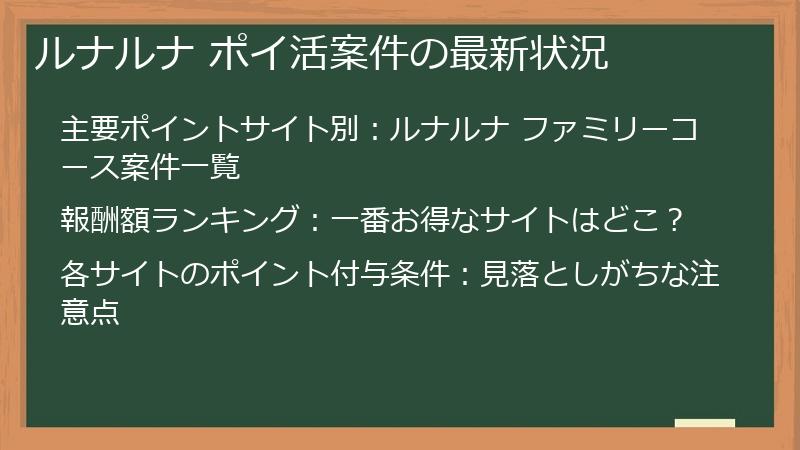 ルナルナ ポイ活案件の最新状況

主要ポイントサイト別：ルナルナ ファミリーコース案件一覧

報酬額ランキング：一番お得なサイトはどこ？

各サイトのポイント付与条件：見落としがちな注意点